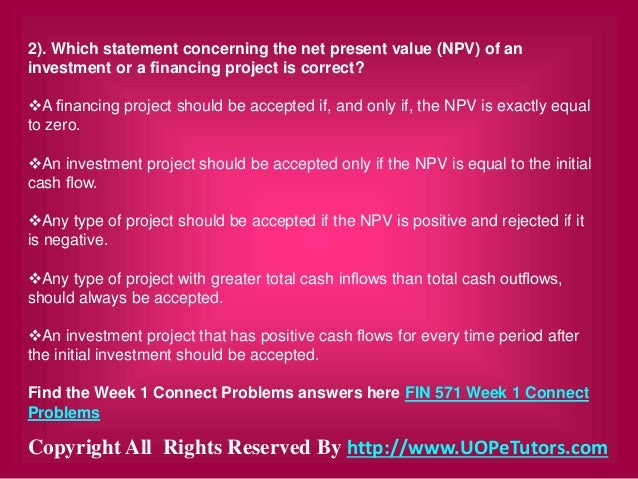 2). Which statement concerning the net present value (NPV) of an investment or a financing project is correct?

❖A financing project should be accepted if, and only if, the NPV is exactly equal to zero.

❖An investment project should be accepted only if the NPV is equal to the initial cash flow.

❖Any type of project should be accepted if the NPV is positive and rejected if it is negative.

❖Any type of project with greater total cash inflows than total cash outflows, should always be accepted.

❖An investment project that has positive cash flows for every time period after the initial investment should be accepted.

Find the Week 1 Connect Problems answers here FIN 571 Week 1 Connect Problems

Copyright All Rights Reserved By http://www.UOPeTutors.com